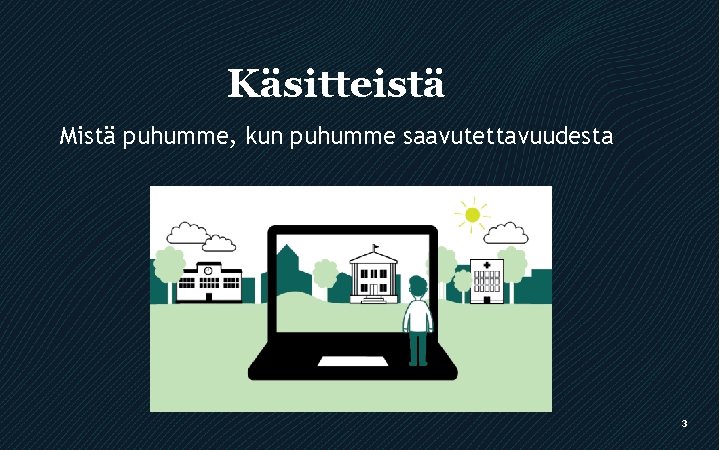 Käsitteistä

Mistä puhumme, kun puhumme saavutettavuudesta

3